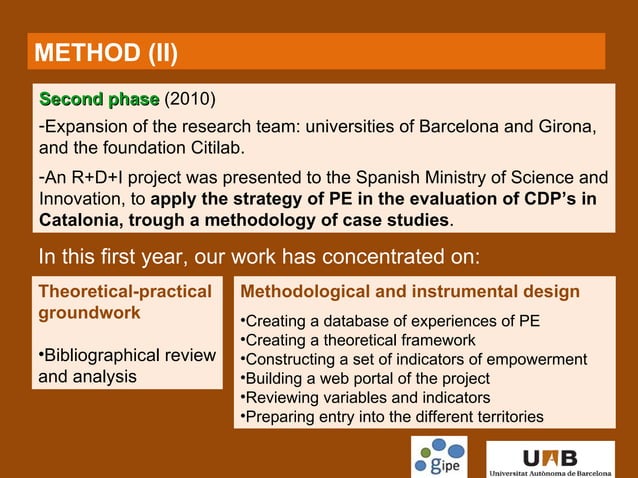 METHOD (II)

Second phase (2010)

-Expansion of the research team: universities of Barcelona and Girona, and the foundation Citilab.

-An R+D+I project was presented to the Spanish Ministry of Science and Innovation, to apply the strategy of PE in the evaluation of CDP's in Catalonia, trough a methodology of case studies.

In this first year, our work has concentrated on:

Theoretical-practical groundwork

•Bibliographical review and analysis

Methodological and instrumental design

•Creating a database of experiences of PE
•Creating a theoretical framework
•Constructing a set of indicators of empowerment
•Building a web portal of the project
•Reviewing variables and indicators
•Preparing entry into the different territories

gipe

UAB
Universitat Autònoma de Barcelona